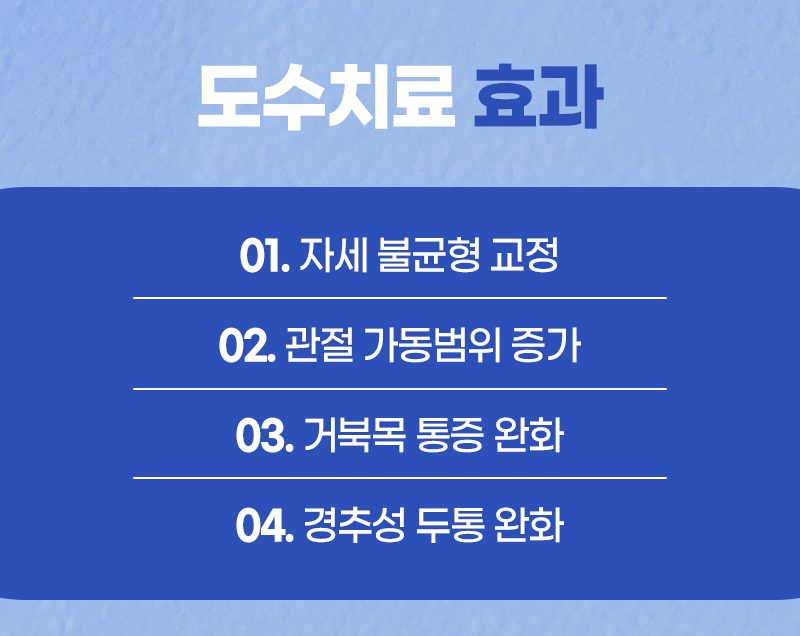 도수치료 효과

01. 자세 불균형 교정

02. 관절 가동범위 증가

03. 거북목 통증 완화

04. 경추성 두통 완화